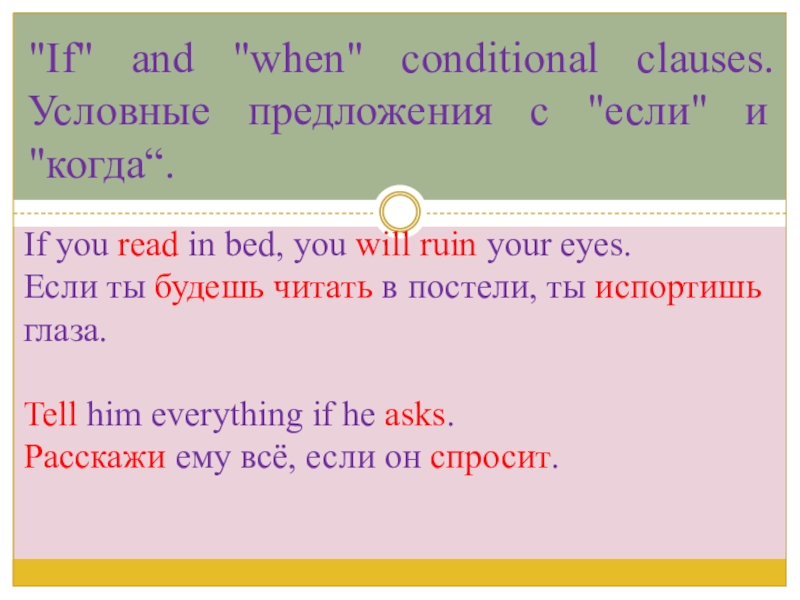 "If" and "when" conditional clauses. Условные предложения с "если" и "когда“.

If you read in bed, you will ruin your eyes.
Если ты будешь читать в постели, ты испортишь глаза.

Tell him everything if he asks.
Расскажи ему всё, если он спросит.